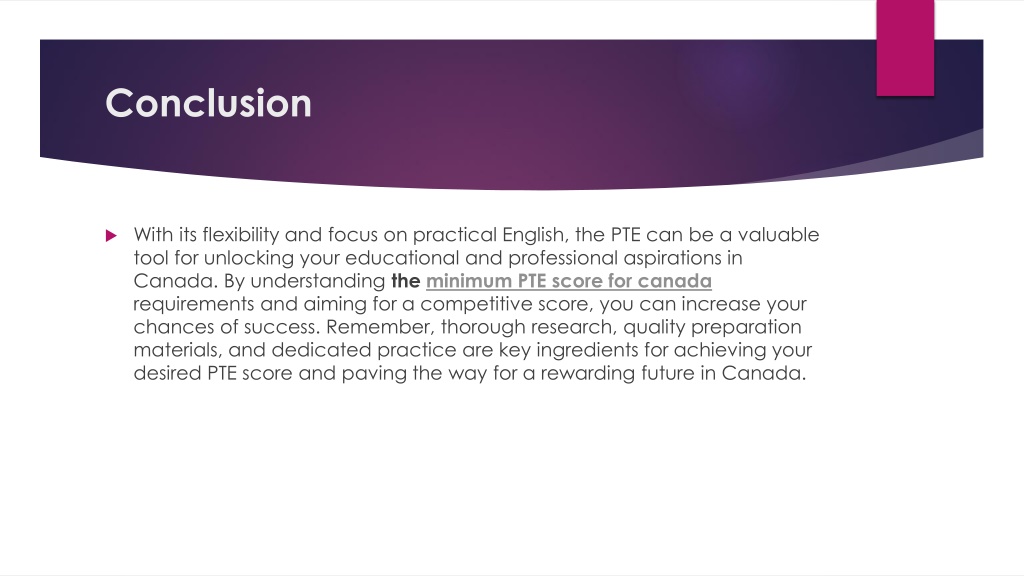 Conclusion

With its flexibility and focus on practical English, the PTE can be a valuable tool for unlocking your educational and professional aspirations in Canada. By understanding the minimum PTE score for canada requirements and aiming for a competitive score, you can increase your chances of success. Remember, thorough research, quality preparation materials, and dedicated practice are key ingredients for achieving your desired PTE score and paving the way for a rewarding future in Canada.